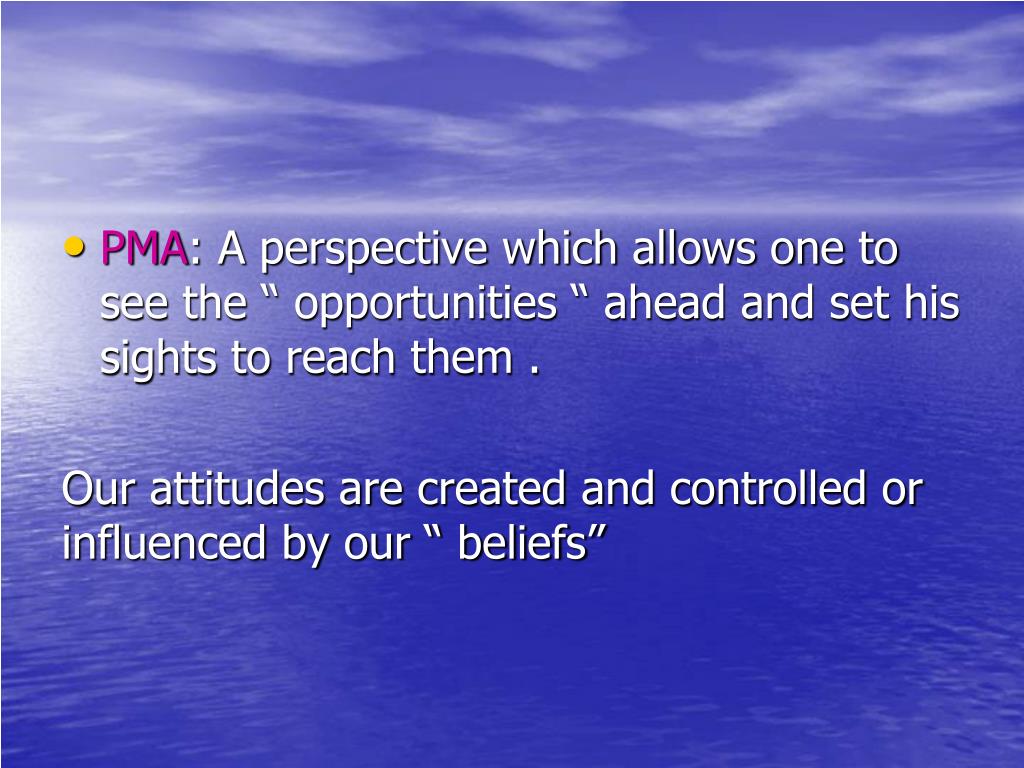 • PMA: A perspective which allows one to see the “ opportunities “ ahead and set his sights to reach them .

Our attitudes are created and controlled or influenced by our “ beliefs”